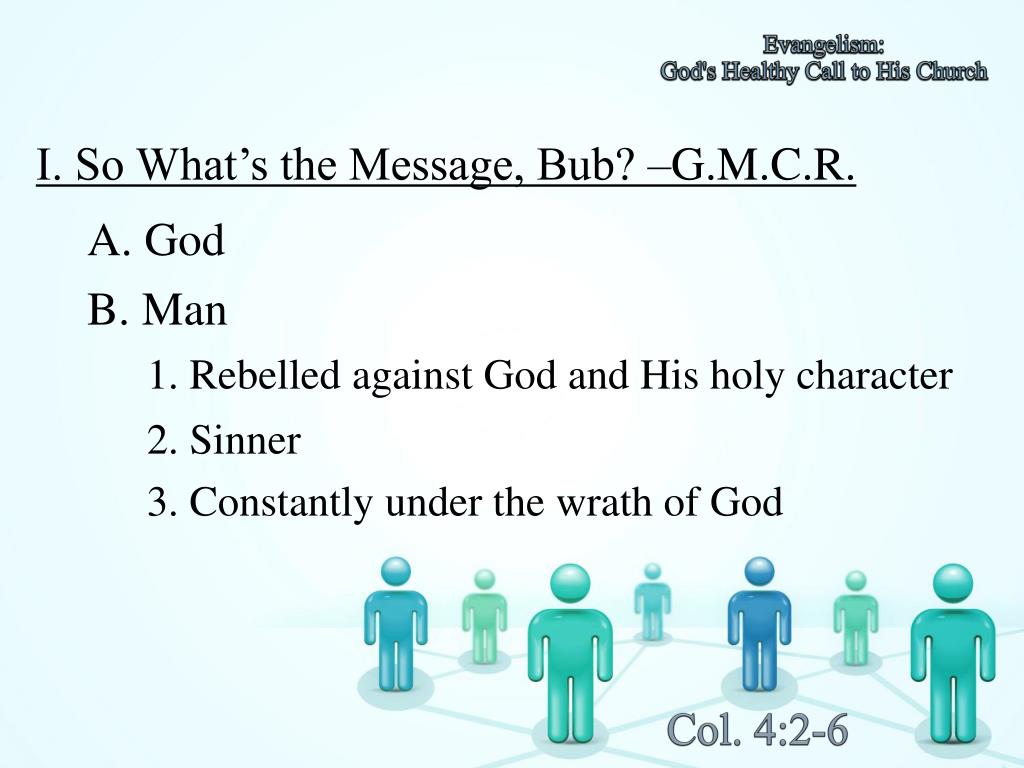 Evangelism:
God's Healthy Call to His Church

I. So What's the Message, Bub? –G.M.C.R.

A. God

B. Man

1. Rebelled against God and His holy character

2. Sinner

3. Constantly under the wrath of God

Col. 4:2-6